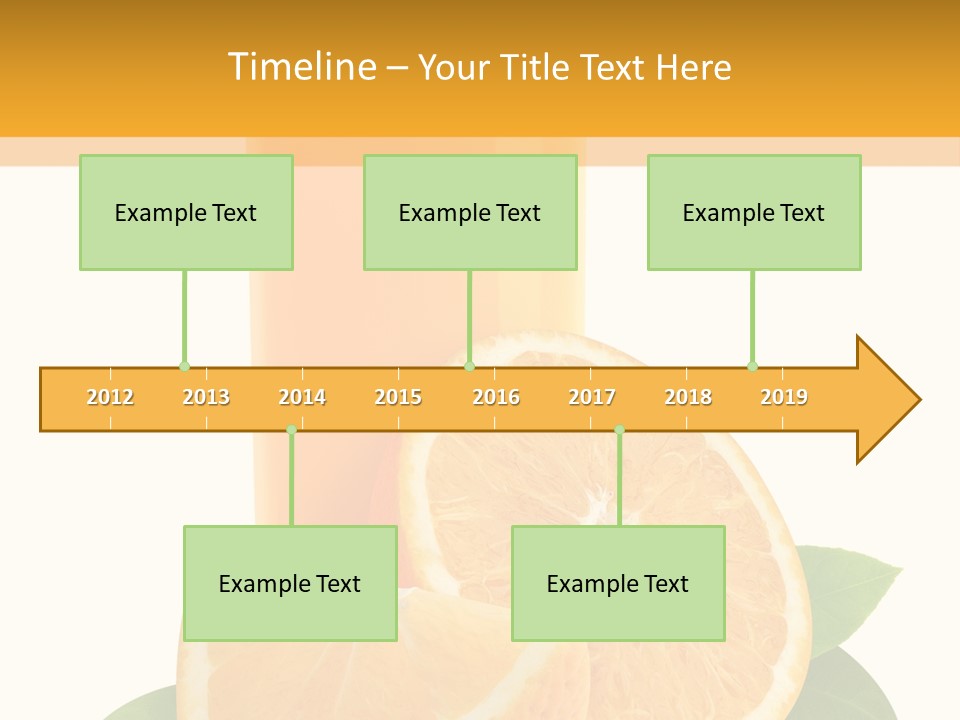 Timeline – Your Title Text Here

Example Text

Example Text

Example Text

2012 2013 2014 2015 2016 2017 2018 2019

Example Text

Example Text